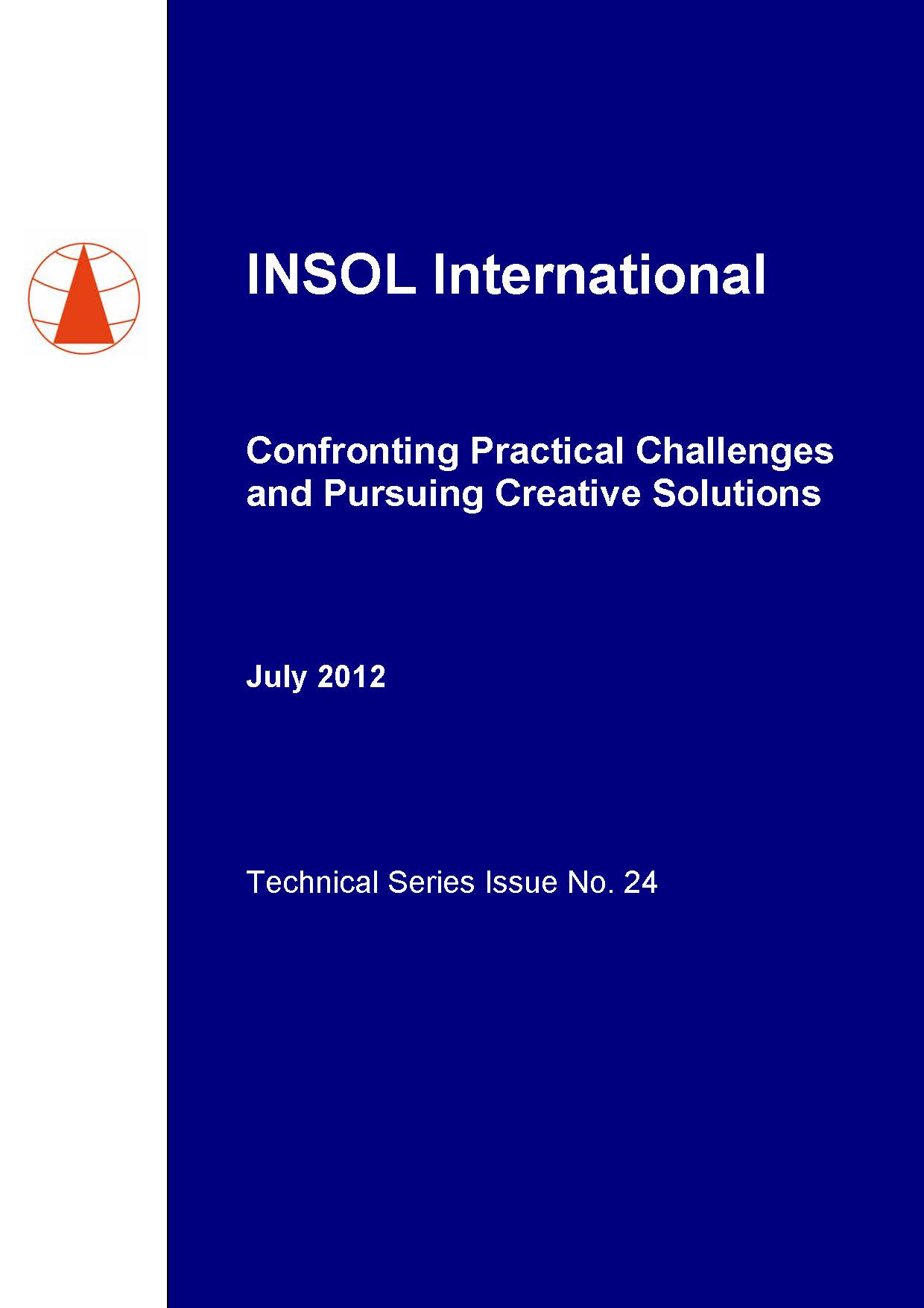 INSOL International

Confronting Practical Challenges and Pursuing Creative Solutions

July 2012

Technical Series Issue No. 24